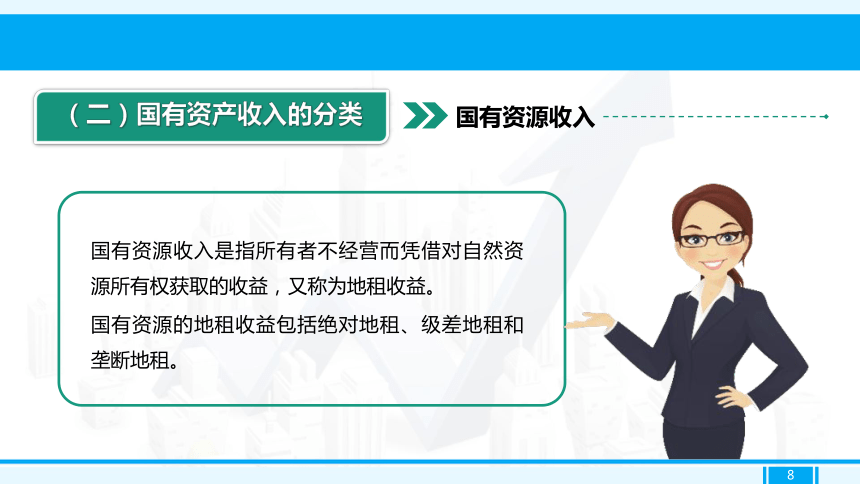 （二）国有资产收入的分类

国有资源收入

国有资源收入是指所有者不经营而凭借对自然资源所有权获取的收益，又称为地租收益。

国有资源的地租收益包括绝对地租、级差地租和垄断地租。

8